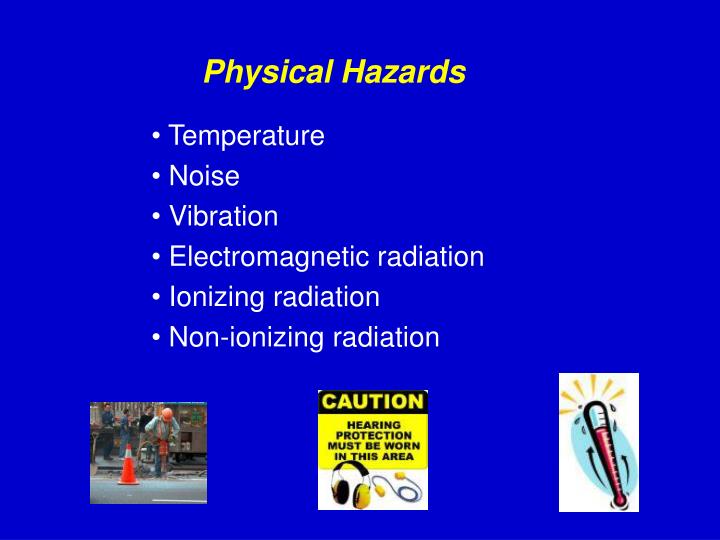 Physical Hazards

• Temperature
• Noise
• Vibration
• Electromagnetic radiation
• Ionizing radiation
• Non-ionizing radiation

CAUTION
HEARING PROTECTION MUST BE WORN IN THIS AREA